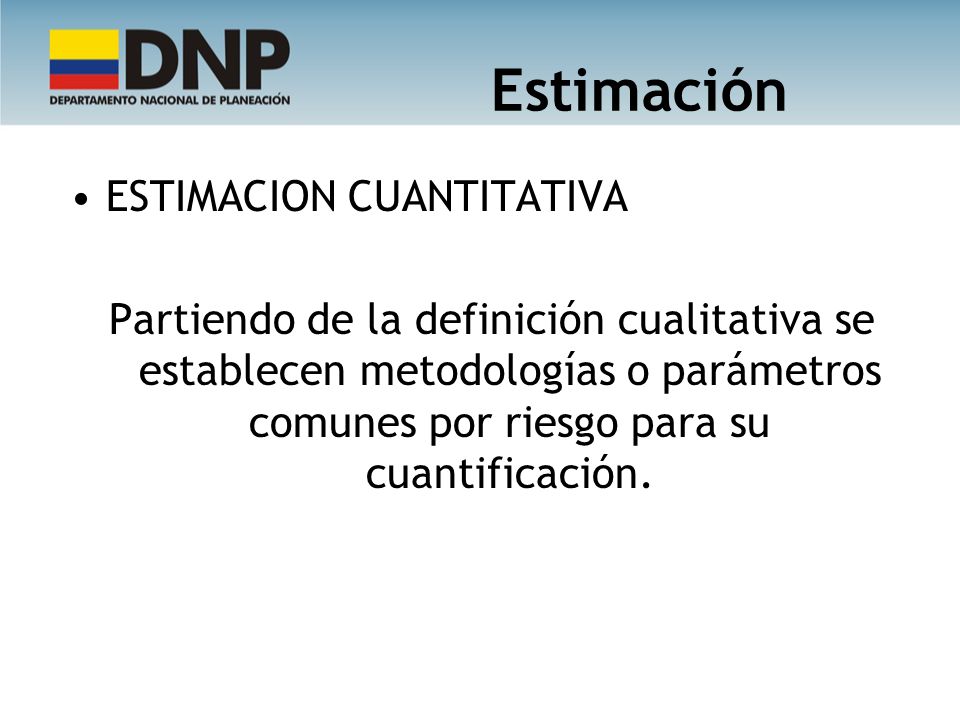 DNP
DEPARTAMENTO NACIONAL DE PLANEACIÓN

Estimación

• ESTIMACION CUANTITATIVA

Partiendo de la definición cualitativa se establecen metodologías o parámetros comunes por riesgo para su cuantificación.